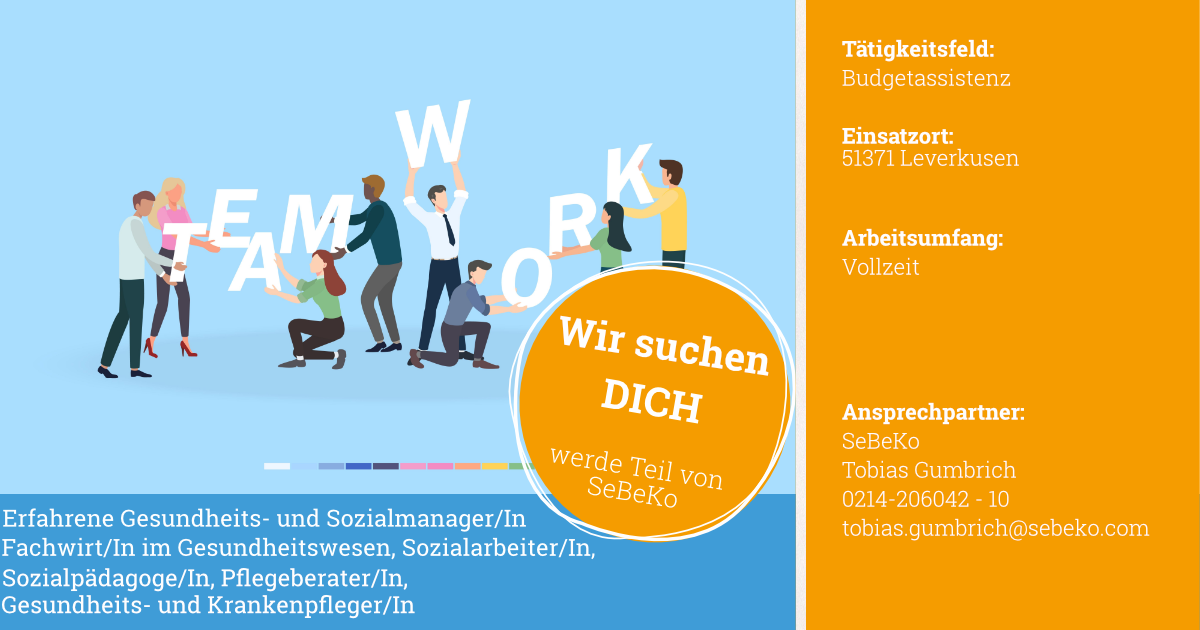 TEAMWORK

Wir suchen DICH

werde Teil von SeBeKo

Erfahrene Gesundheits- und Sozialmanager/In Fachwirt/In im Gesundheitswesen, Sozialarbeiter/In, Sozialpädagoge/In, Pflegeberater/In, Gesundheits- und Krankenpfleger/In

Tätigkeitsfeld:
Budgetassistenz

Einsatzort:
51371 Leverkusen

Arbeitsumfang:
Vollzeit

Ansprechpartner:
SeBeKo
Tobias Gumbrich
0214-206042 - 10
tobias.gumbrich@sebeko.com